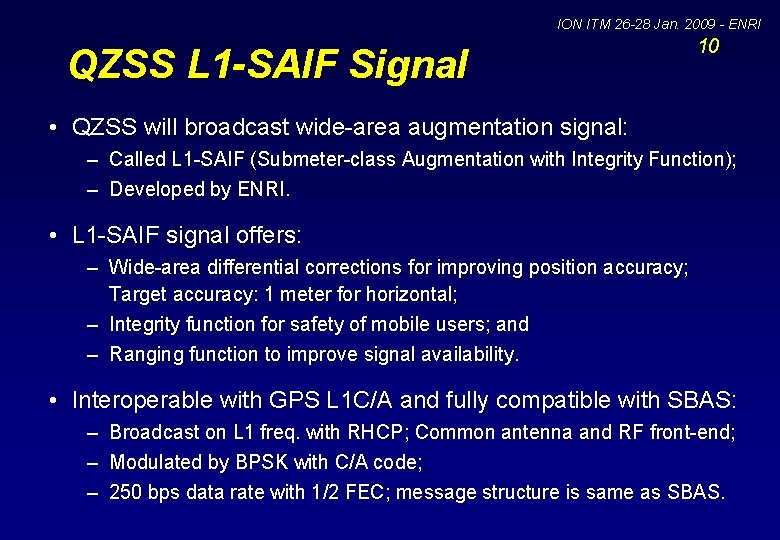 ION ITM 26-28 Jan. 2009 - ENRI
10

QZSS L1-SAIF Signal

• QZSS will broadcast wide-area augmentation signal:
– Called L1-SAIF (Submeter-class Augmentation with Integrity Function);
– Developed by ENRI.

• L1-SAIF signal offers:
– Wide-area differential corrections for improving position accuracy; Target accuracy: 1 meter for horizontal;
– Integrity function for safety of mobile users; and
– Ranging function to improve signal availability.

• Interoperable with GPS L1C/A and fully compatible with SBAS:
– Broadcast on L1 freq. with RHCP; Common antenna and RF front-end;
– Modulated by BPSK with C/A code;
– 250 bps data rate with 1/2 FEC; message structure is same as SBAS.